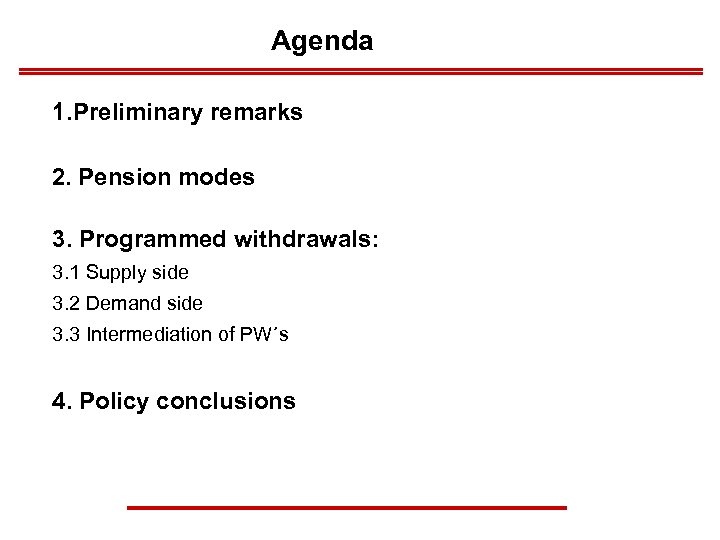 Agenda

1.Preliminary remarks

2. Pension modes

3. Programmed withdrawals:

3.1 Supply side

3.2 Demand side

3.3 Intermediation of PW´s

4. Policy conclusions